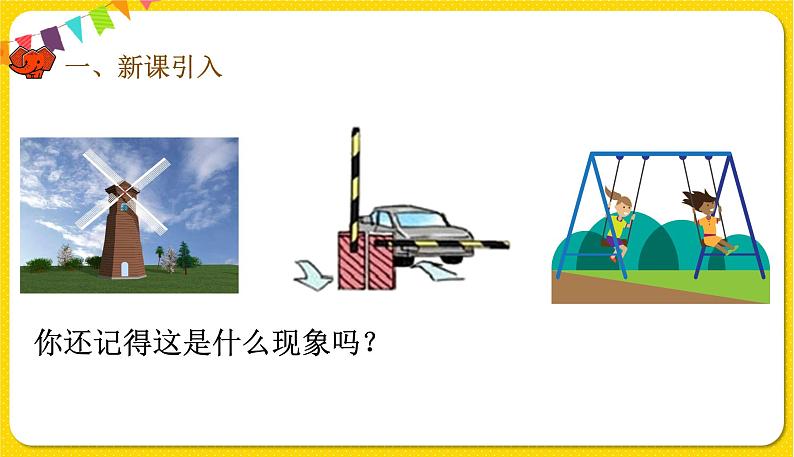 一、新课引入

你还记得这是什么现象吗？